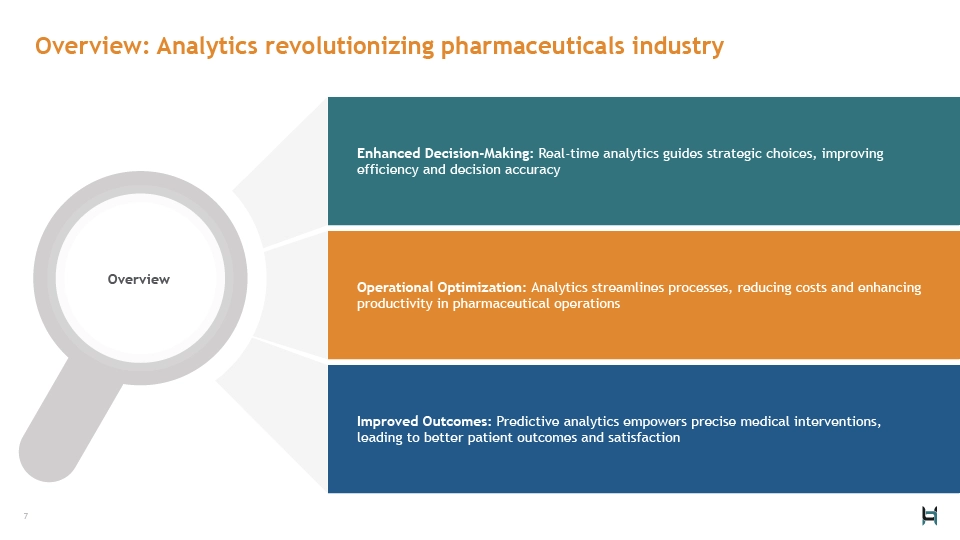 Overview: Analytics revolutionizing pharmaceuticals industry

Overview

Enhanced Decision-Making: Real-time analytics guides strategic choices, improving efficiency and decision accuracy

Operational Optimization: Analytics streamlines processes, reducing costs and enhancing productivity in pharmaceutical operations

Improved Outcomes: Predictive analytics empowers precise medical interventions, leading to better patient outcomes and satisfaction

7